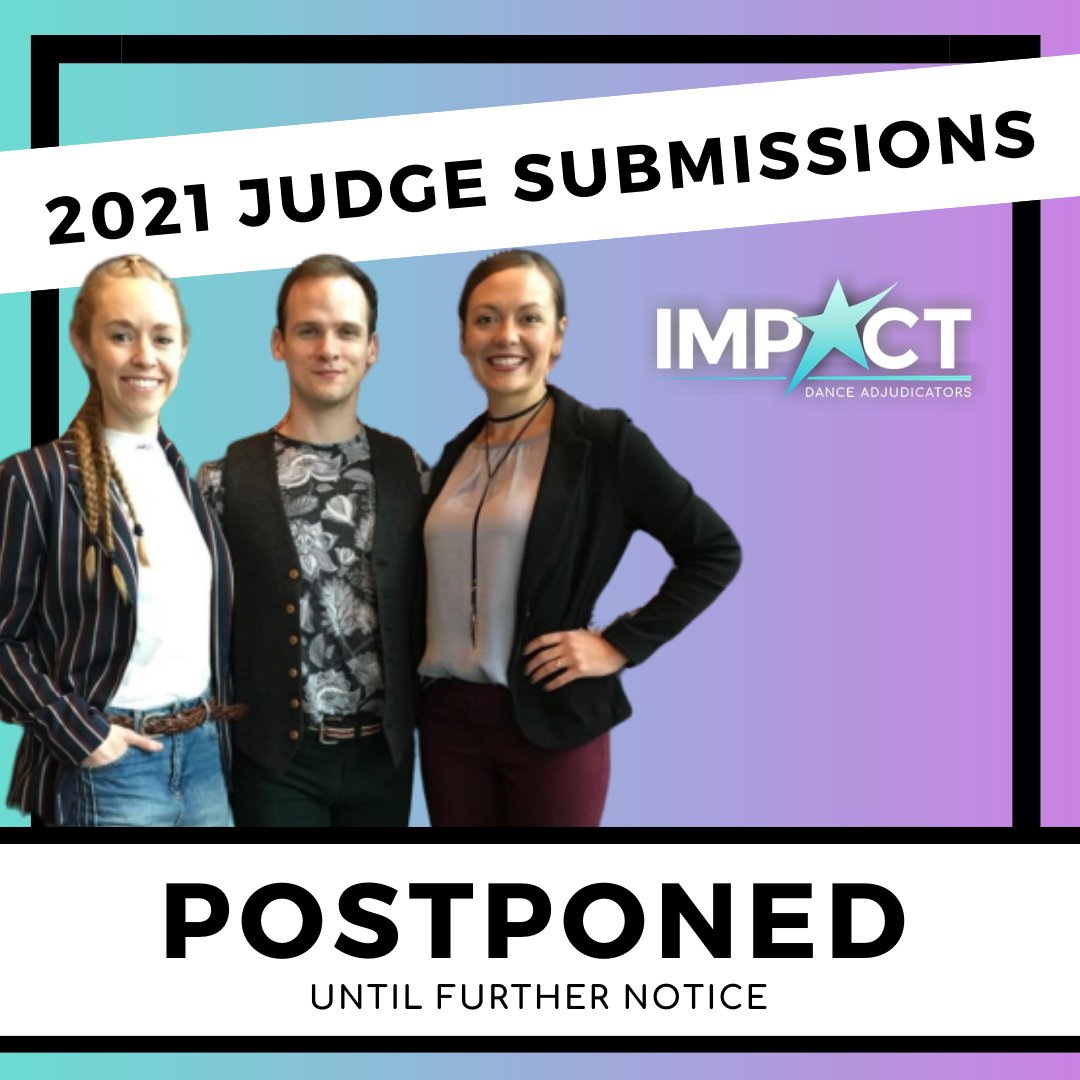 2021 JUDGE SUBMISSIONS

IMPACT
DANCE ADJUDICATORS

POSTPONED
UNTIL FURTHER NOTICE